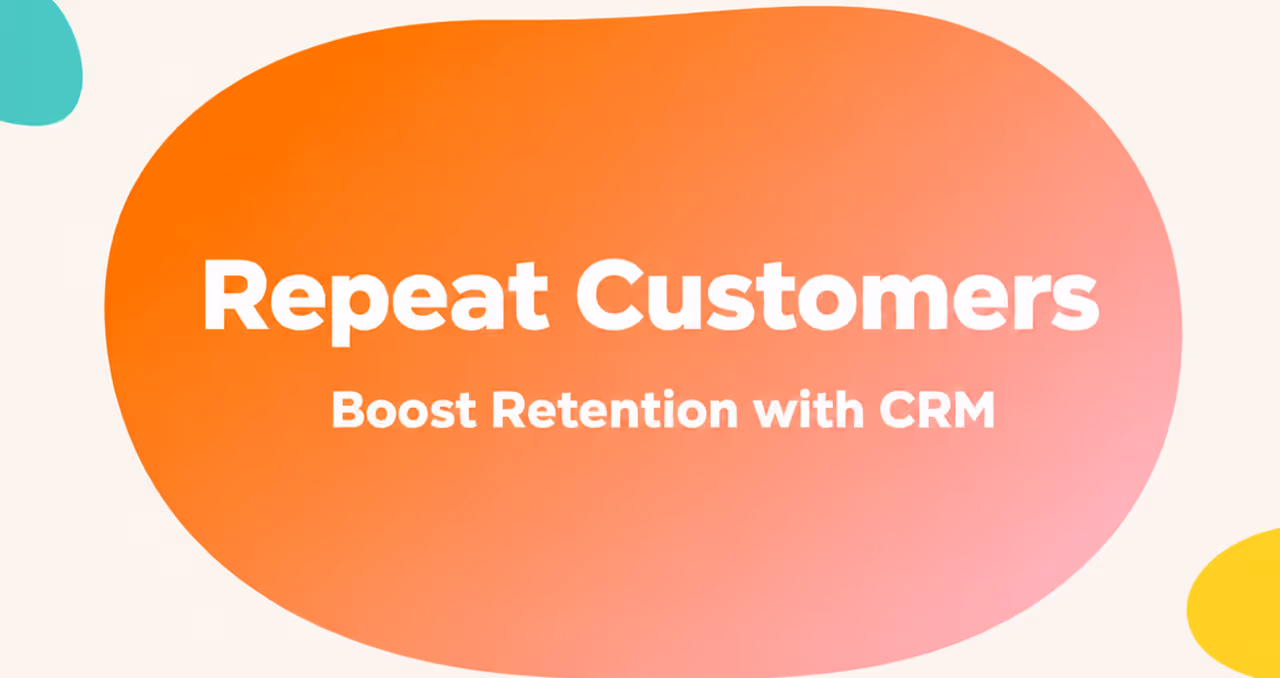 Repeat Customers

Boost Retention with CRM